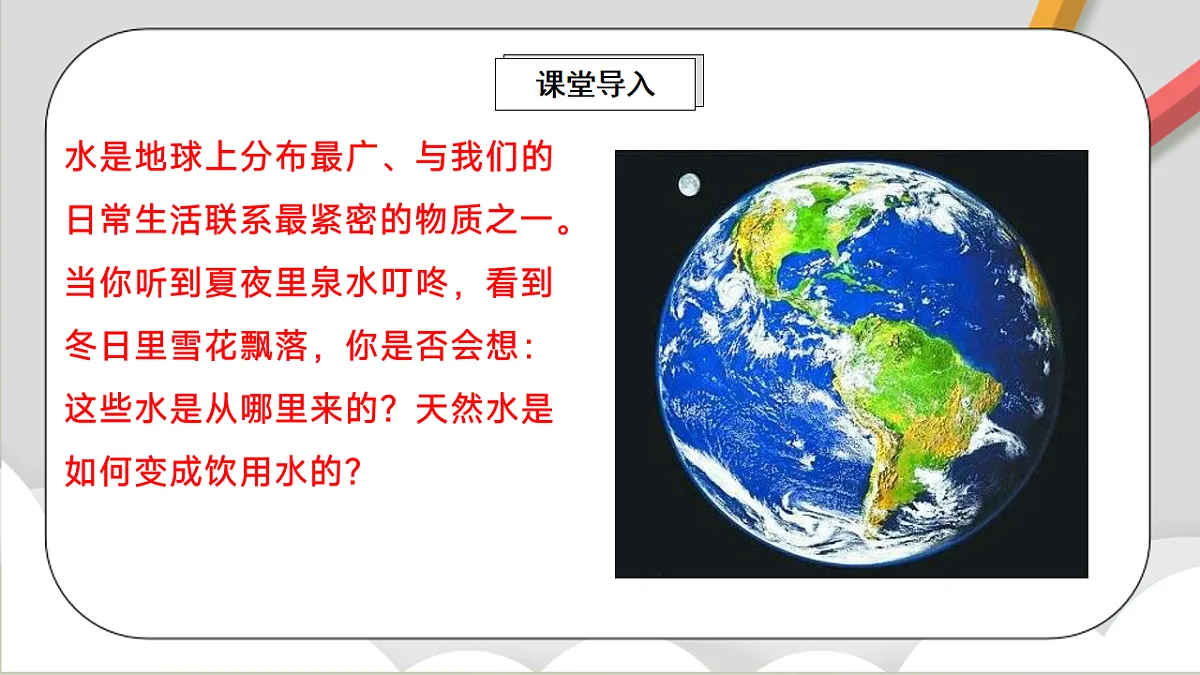 课堂导入

水是地球上分布最广、与我们的日常生活联系最紧密的物质之一。当你听到夏夜里泉水叮咚，看到冬日里雪花飘落，你是否会想：这些水是从哪里来的？天然水是如何变成饮用水的？